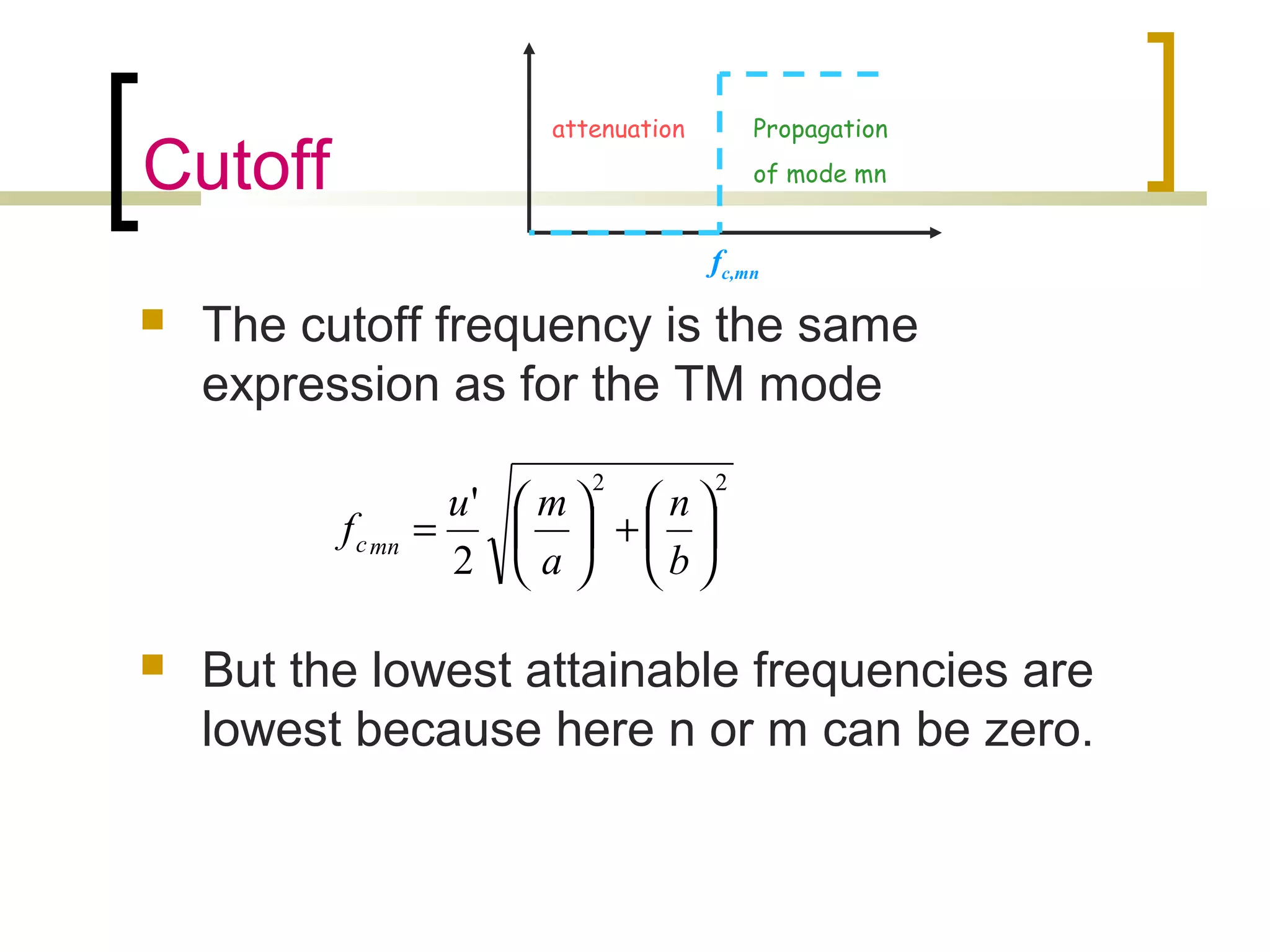 Cutoff

attenuation

Propagation of mode mn

$f_{c,mn}$

The cutoff frequency is the same expression as for the TM mode

$f_{c\,mn} = \frac{u'}{2}\sqrt{\left(\frac{m}{a}\right)^2 + \left(\frac{n}{b}\right)^2}$

But the lowest attainable frequencies are lowest because here n or m can be zero.